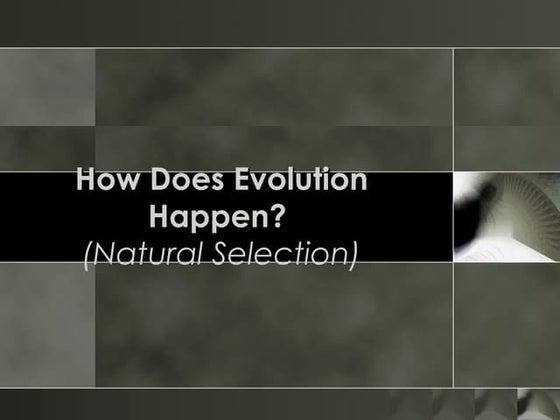 How Does Evolution Happen?
(Natural Selection)